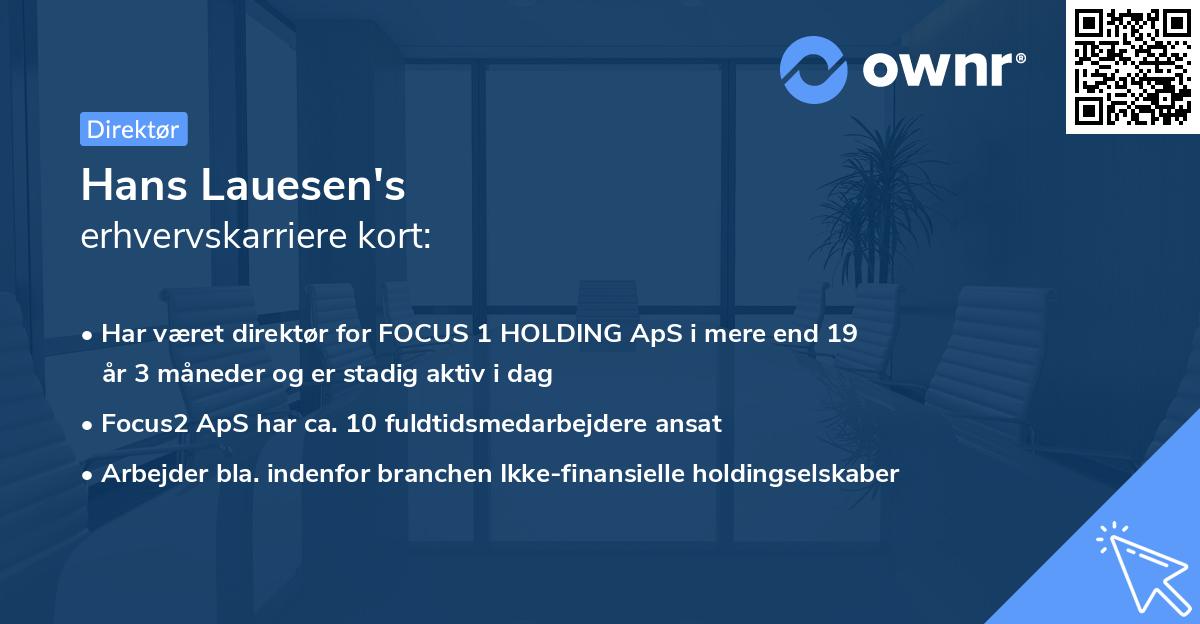 ownr®

Direktør

Hans Lauesen's
erhvervskarriere kort:

• Har været direktør for FOCUS 1 HOLDING ApS i mere end 19 år 3 måneder og er stadig aktiv i dag
• Focus2 ApS har ca. 10 fuldtidsmedarbejdere ansat
• Arbejder bla. indenfor branchen Ikke-finansielle holdingselskaber